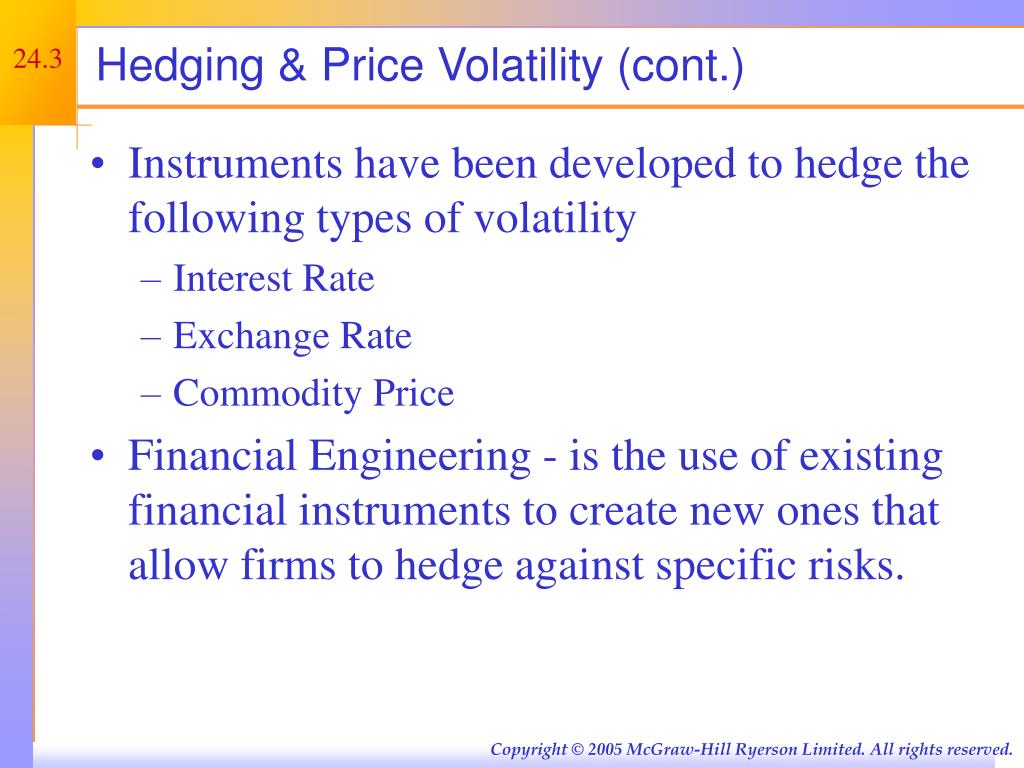 24.3

Hedging & Price Volatility (cont.)

• Instruments have been developed to hedge the following types of volatility
– Interest Rate
– Exchange Rate
– Commodity Price

• Financial Engineering - is the use of existing financial instruments to create new ones that allow firms to hedge against specific risks.

Copyright © 2005 McGraw-Hill Ryerson Limited. All rights reserved.